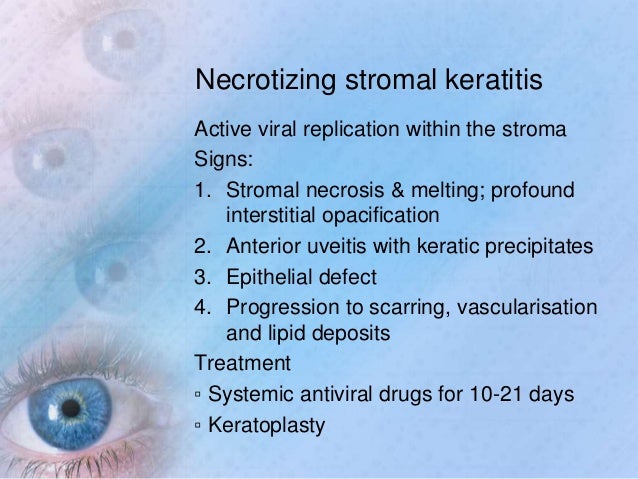 Necrotizing stromal keratitis

Active viral replication within the stroma

Signs:

1. Stromal necrosis & melting; profound interstitial opacification
2. Anterior uveitis with keratic precipitates
3. Epithelial defect
4. Progression to scarring, vascularisation and lipid deposits

Treatment

▫ Systemic antiviral drugs for 10-21 days
▫ Keratoplasty